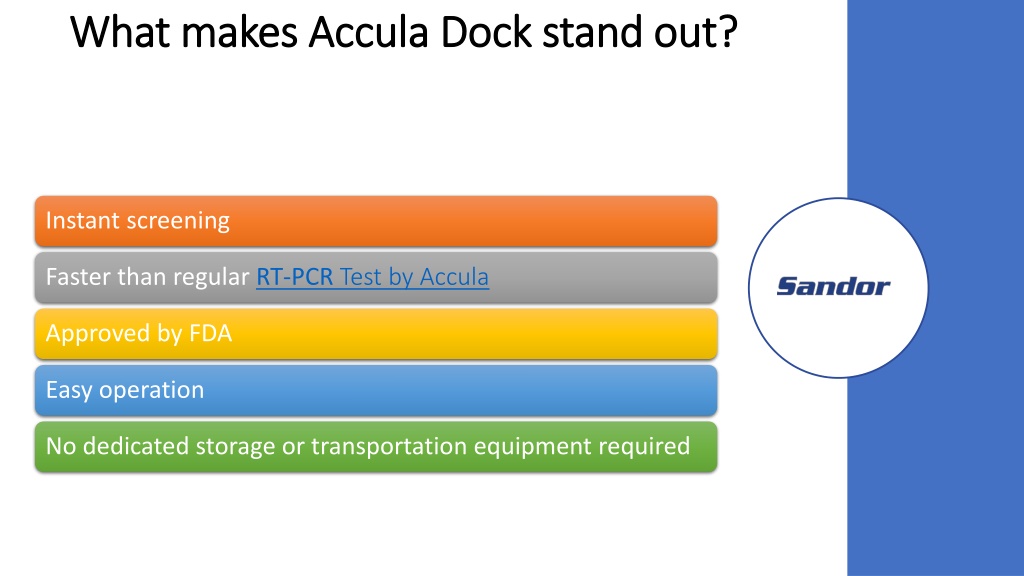 What makes Accula Dock stand out?

Instant screening

Faster than regular RT-PCR Test by Accula

Approved by FDA

Easy operation

No dedicated storage or transportation equipment required

Sandor